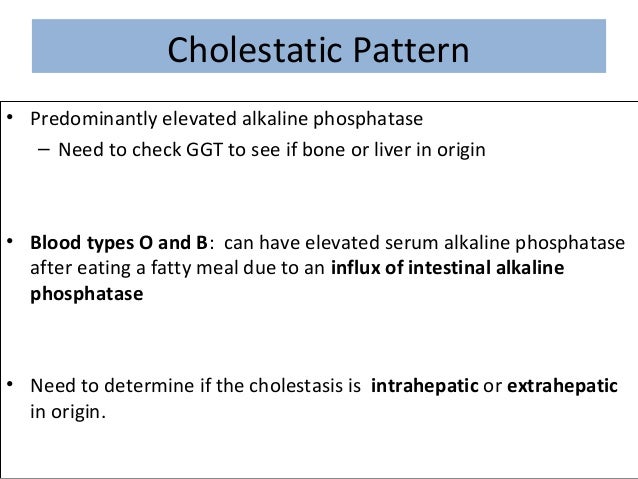 Cholestatic Pattern

• Predominantly elevated alkaline phosphatase
– Need to check GGT to see if bone or liver in origin

• Blood types O and B: can have elevated serum alkaline phosphatase after eating a fatty meal due to an influx of intestinal alkaline phosphatase

• Need to determine if the cholestasis is intrahepatic or extrahepatic in origin.